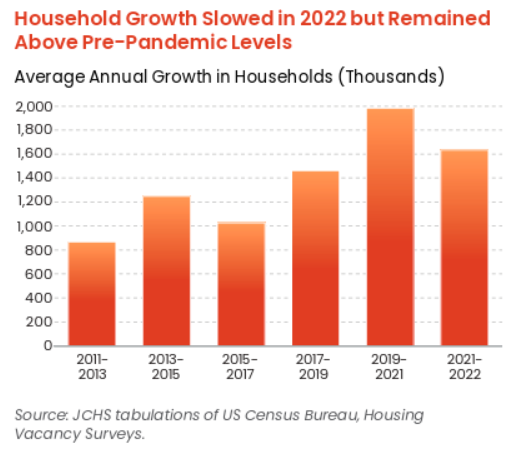 Household Growth Slowed in 2022 but Remained Above Pre-Pandemic Levels

Average Annual Growth in Households (Thousands)

2,000
1,800
1,600
1,400
1,200
1,000
800
600
400
200
0

2011–2013
2013–2015
2015–2017
2017–2019
2019–2021
2021–2022

Source: JCHS tabulations of US Census Bureau, Housing Vacancy Surveys.